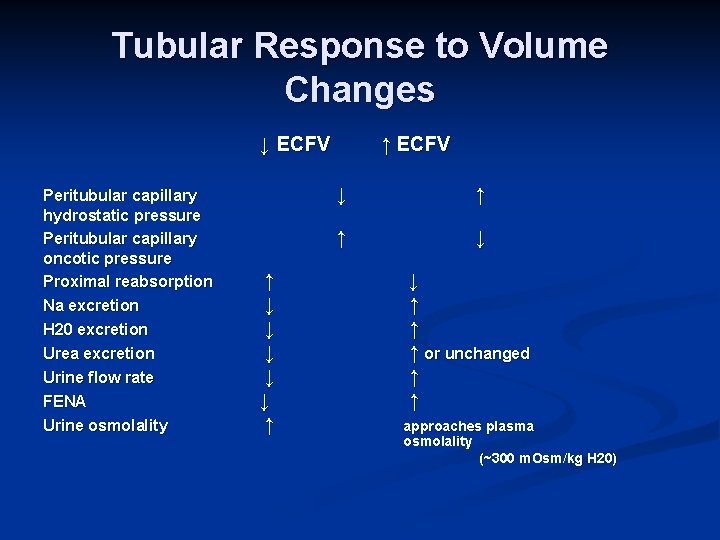 Tubular Response to Volume Changes

| | ↓ ECFV | ↑ ECFV |
|---|---|---|
| Peritubular capillary hydrostatic pressure | ↓ | ↑ |
| Peritubular capillary oncotic pressure | ↑ | ↓ |
| Proximal reabsorption | ↑ | ↓ |
| Na excretion | ↓ | ↑ |
| H20 excretion | ↓ | ↑ |
| Urea excretion | ↓ | ↑ or unchanged |
| Urine flow rate | ↓ | ↑ |
| FENA | ↓ | ↑ |
| Urine osmolality | ↑ | approaches plasma osmolality (~300 mOsm/kg H20) |